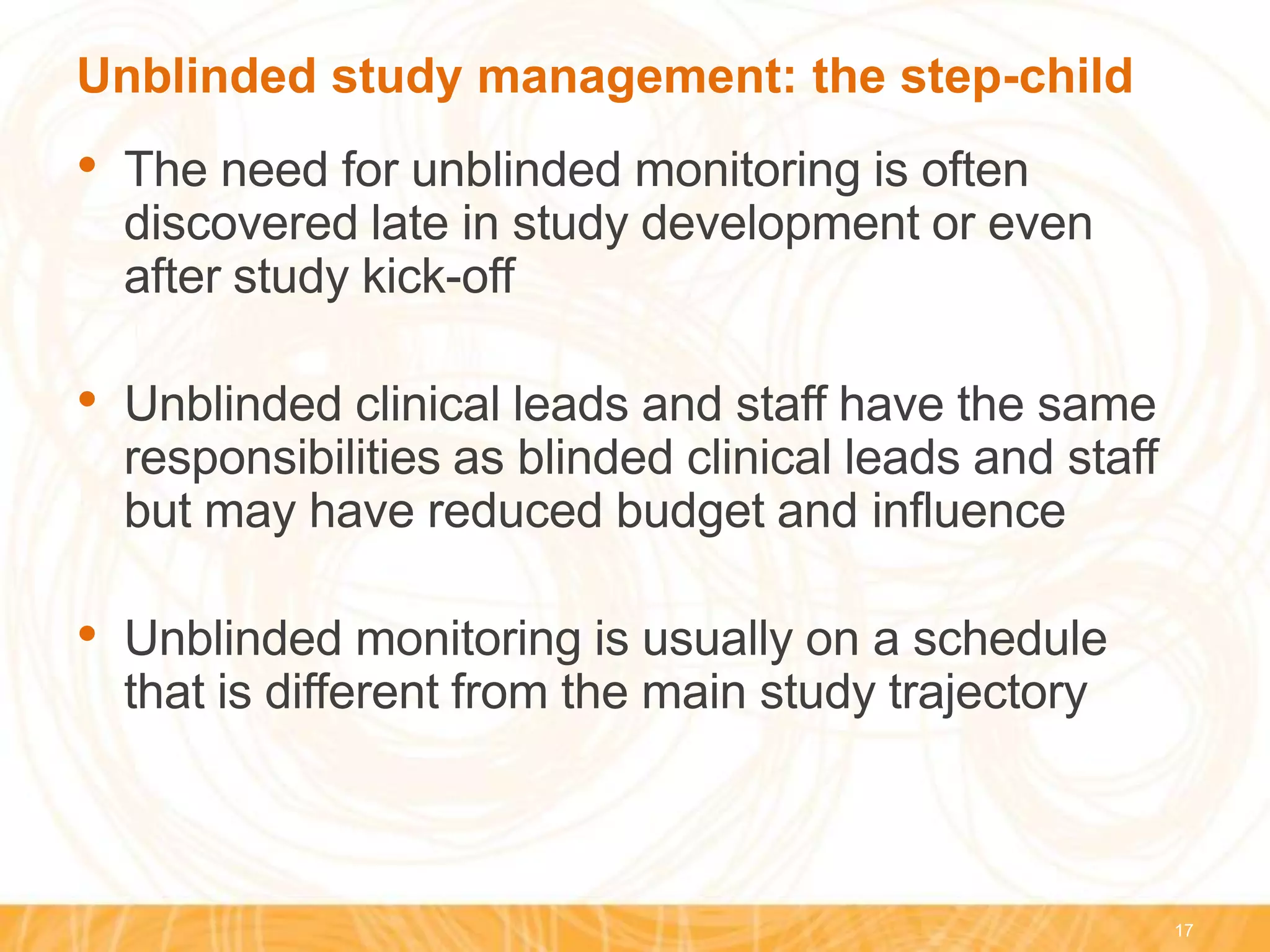 Unblinded study management: the step-child

• The need for unblinded monitoring is often discovered late in study development or even after study kick-off

• Unblinded clinical leads and staff have the same responsibilities as blinded clinical leads and staff but may have reduced budget and influence

• Unblinded monitoring is usually on a schedule that is different from the main study trajectory

17